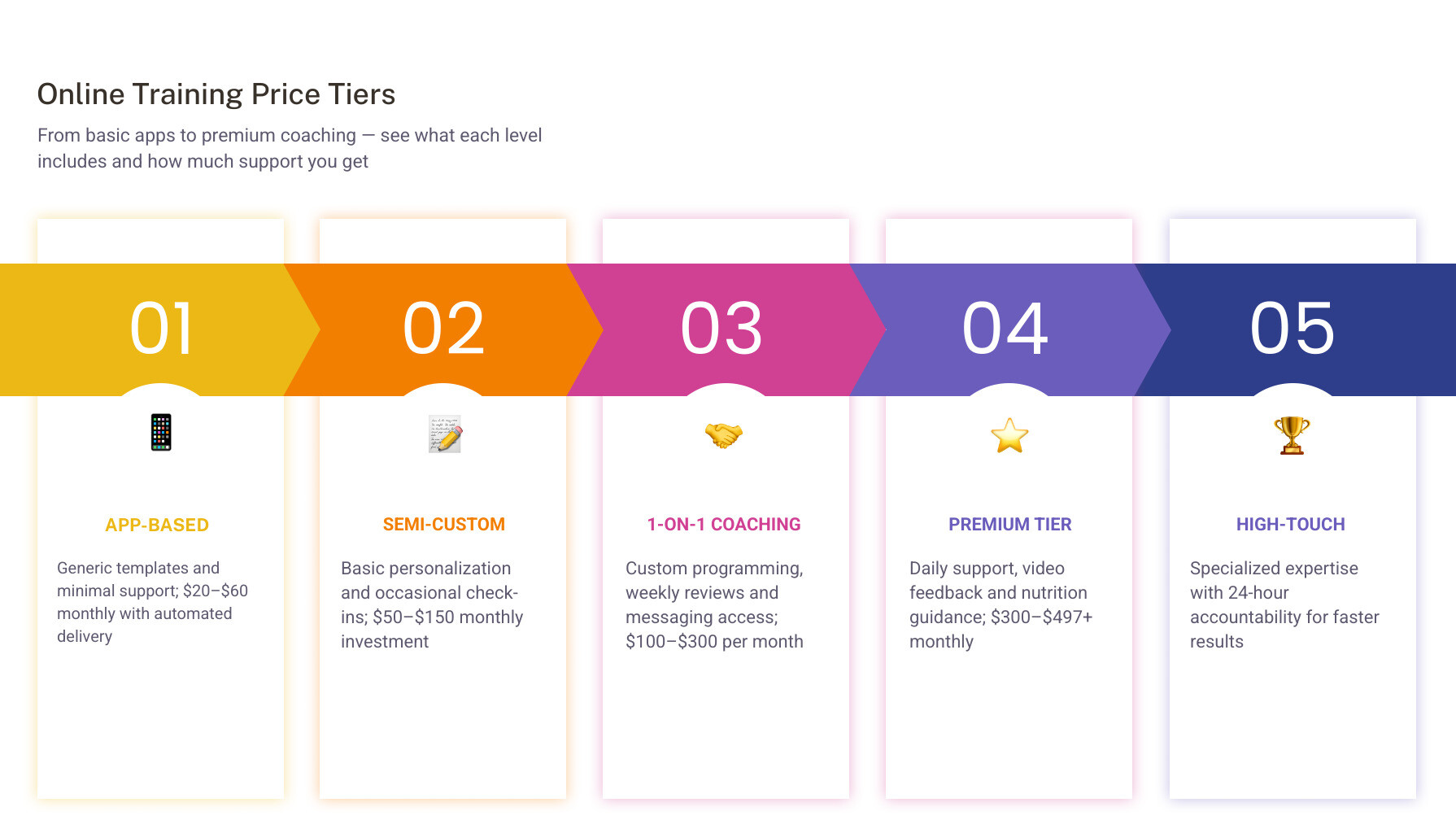 Online Training Price Tiers

From basic apps to premium coaching — see what each level includes and how much support you get

01

APP-BASED

Generic templates and minimal support; \$20–\$60 monthly with automated delivery

02

SEMI-CUSTOM

Basic personalization and occasional check-ins; \$50–\$150 monthly investment

03

1-ON-1 COACHING

Custom programming, weekly reviews and messaging access; \$100–\$300 per month

04

PREMIUM TIER

Daily support, video feedback and nutrition guidance; \$300–\$497+ monthly

05

HIGH-TOUCH

Specialized expertise with 24-hour accountability for faster results